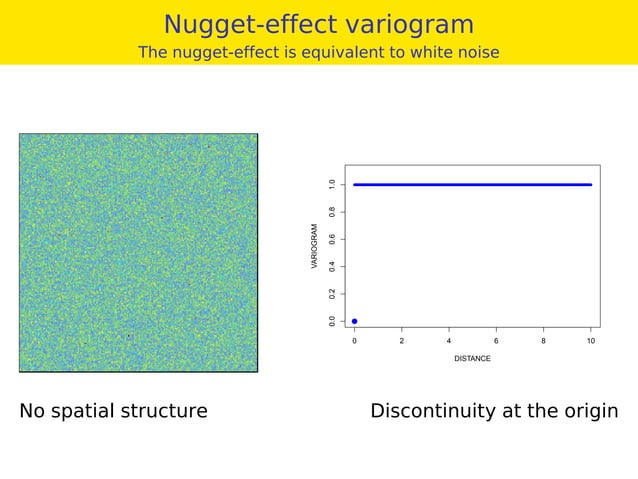 Nugget-effect variogram
The nugget-effect is equivalent to white noise

VARIOGRAM
1.0
0.8
0.6
0.4
0.2
0.0
0
2
4
6
8
10
DISTANCE

No spatial structure

Discontinuity at the origin